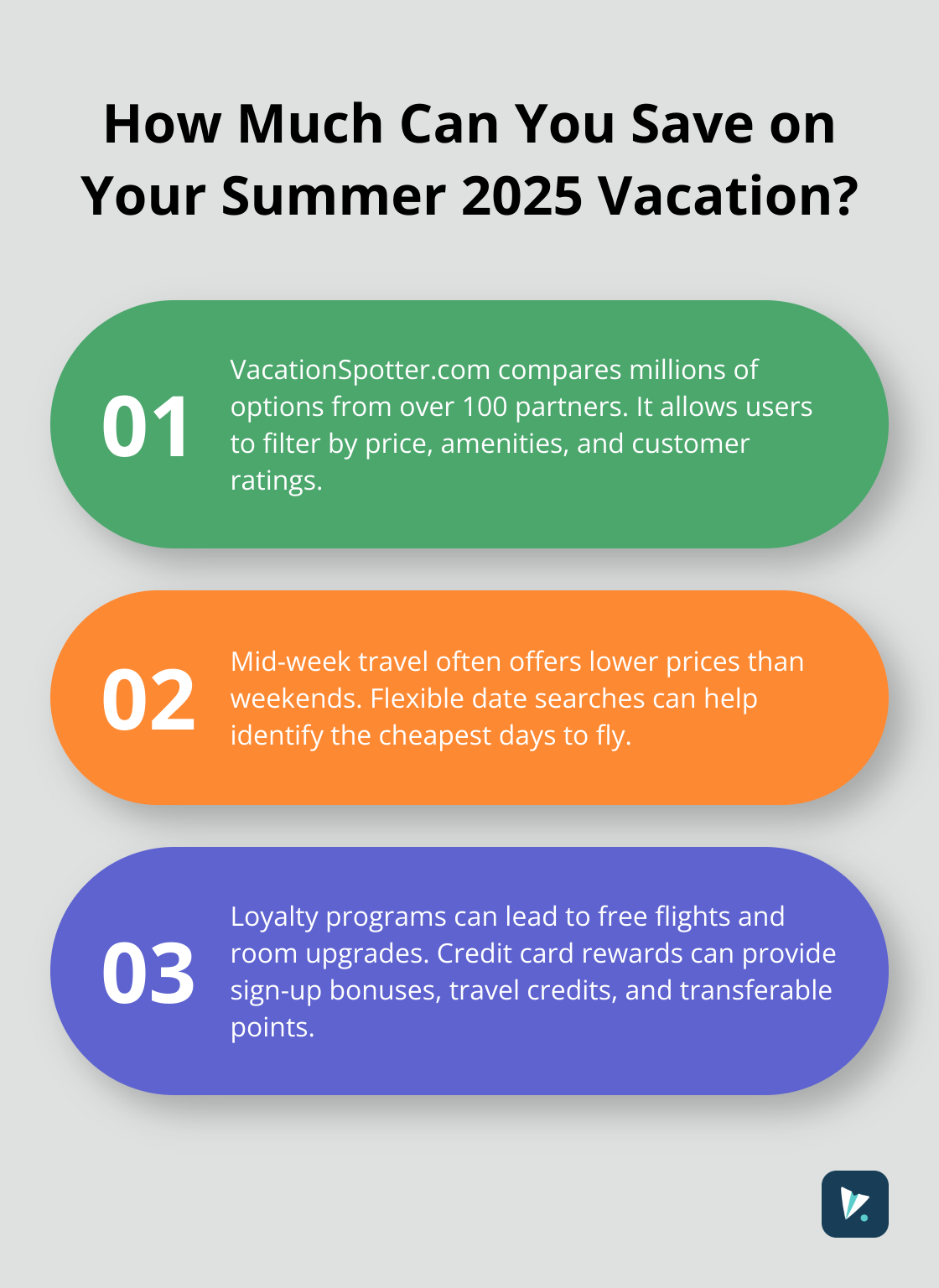 How Much Can You Save on Your Summer 2025 Vacation?

01

VacationSpotter.com compares millions of options from over 100 partners. It allows users to filter by price, amenities, and customer ratings.

02

Mid-week travel often offers lower prices than weekends. Flexible date searches can help identify the cheapest days to fly.

03

Loyalty programs can lead to free flights and room upgrades. Credit card rewards can provide sign-up bonuses, travel credits, and transferable points.